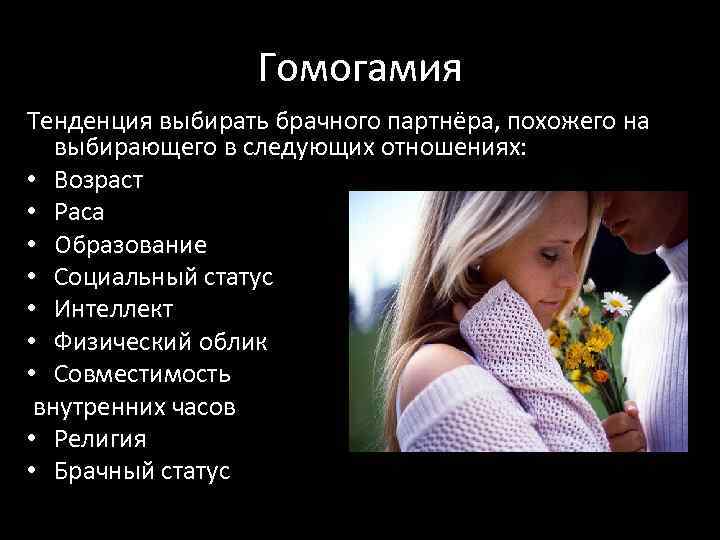 Гомогамия

Тенденция выбирать брачного партнёра, похожего на выбирающего в следующих отношениях:

• Возраст
• Раса
• Образование
• Социальный статус
• Интеллект
• Физический облик
• Совместимость внутренних часов
• Религия
• Брачный статус